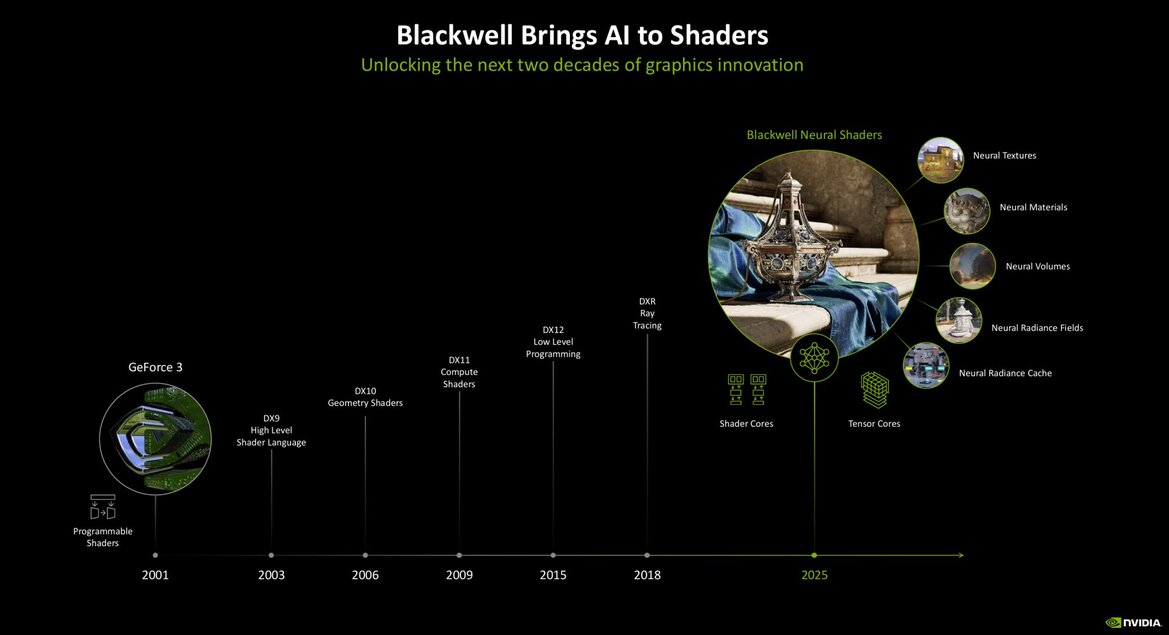 Blackwell Brings AI to Shaders

Unlocking the next two decades of graphics innovation

Blackwell Neural Shaders

Neural Textures

Neural Materials

Neural Volumes

Neural Radiance Fields

Neural Radiance Cache

Shader Cores

Tensor Cores

GeForce 3

Programmable Shaders

DX9 High Level Shader Language

DX10 Geometry Shaders

DX11 Compute Shaders

DX12 Low Level Programming

DXR Ray Tracing

2001

2003

2006

2009

2015

2018

2025

NVIDIA